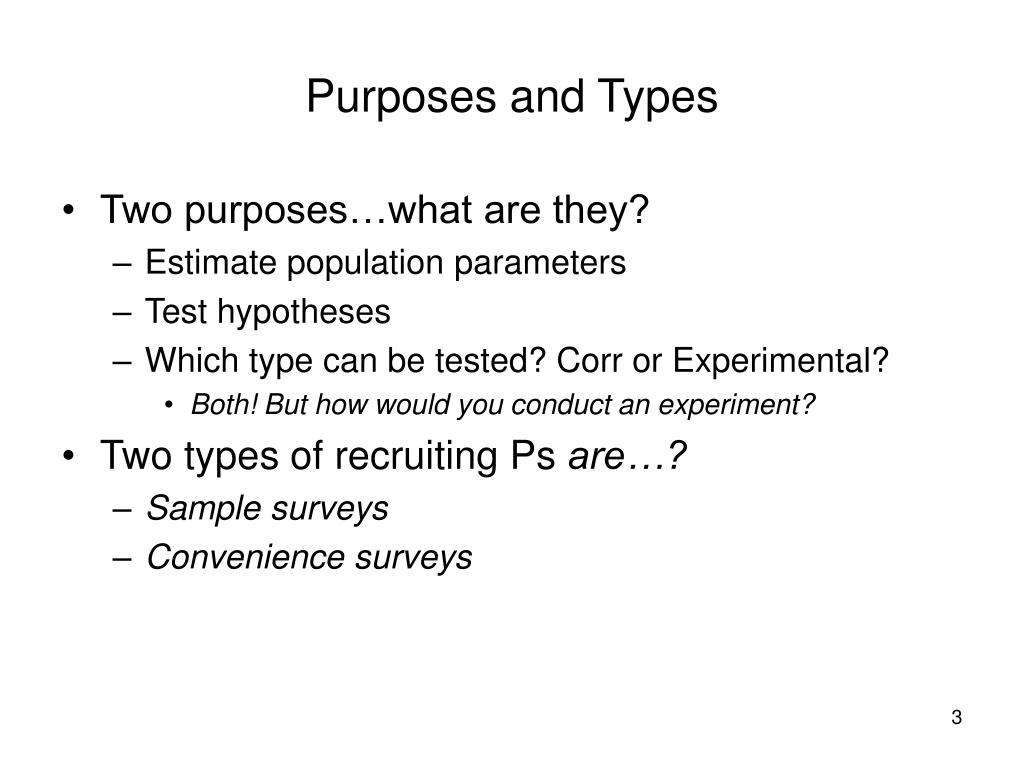 Purposes and Types

• Two purposes…what are they?
– Estimate population parameters
– Test hypotheses
– Which type can be tested? Corr or Experimental?
• Both! But how would you conduct an experiment?

• Two types of recruiting Ps are…?
– Sample surveys
– Convenience surveys

3